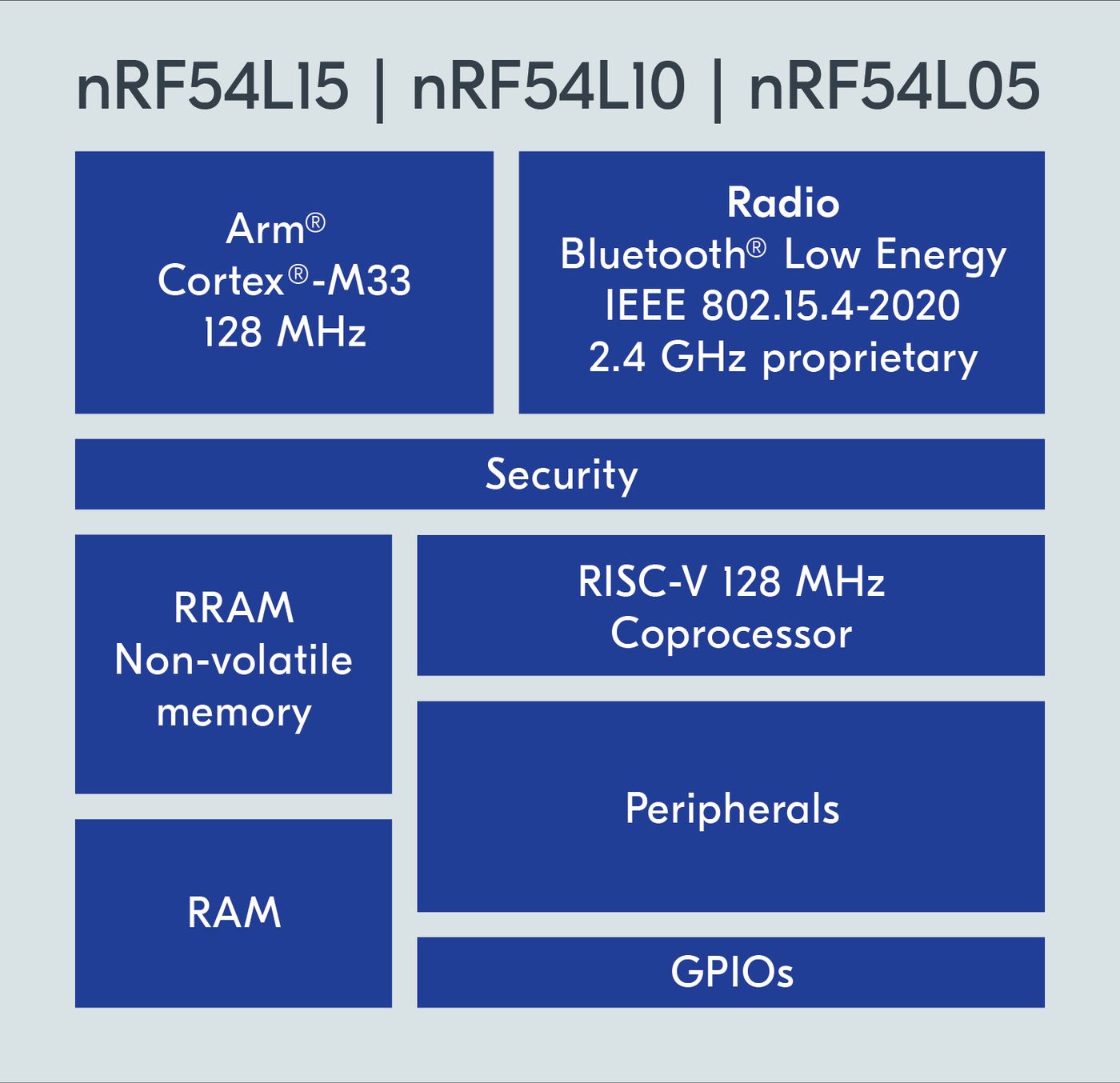 nRF54L15 | nRF54L10 | nRF54L05

Arm®
Cortex®-M33
128 MHz

Radio
Bluetooth® Low Energy
IEEE 802.15.4-2020
2.4 GHz proprietary

Security

RRAM
Non-volatile
memory

RISC-V 128 MHz
Coprocessor

Peripherals

RAM

GPIOs